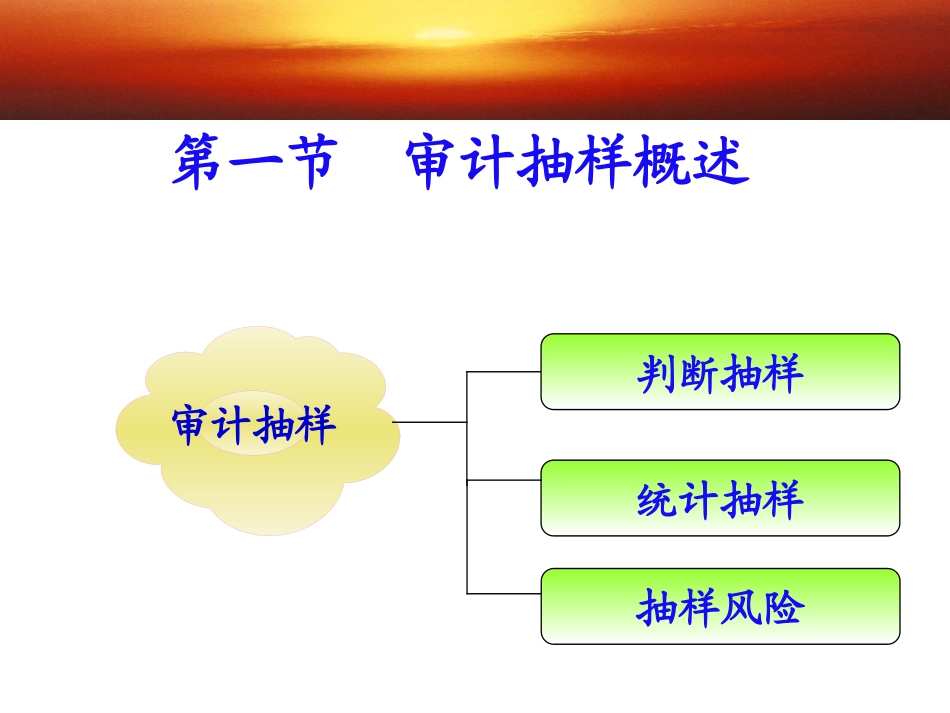 第一节　审计抽样概述

审计抽样

判断抽样

统计抽样

抽样风险